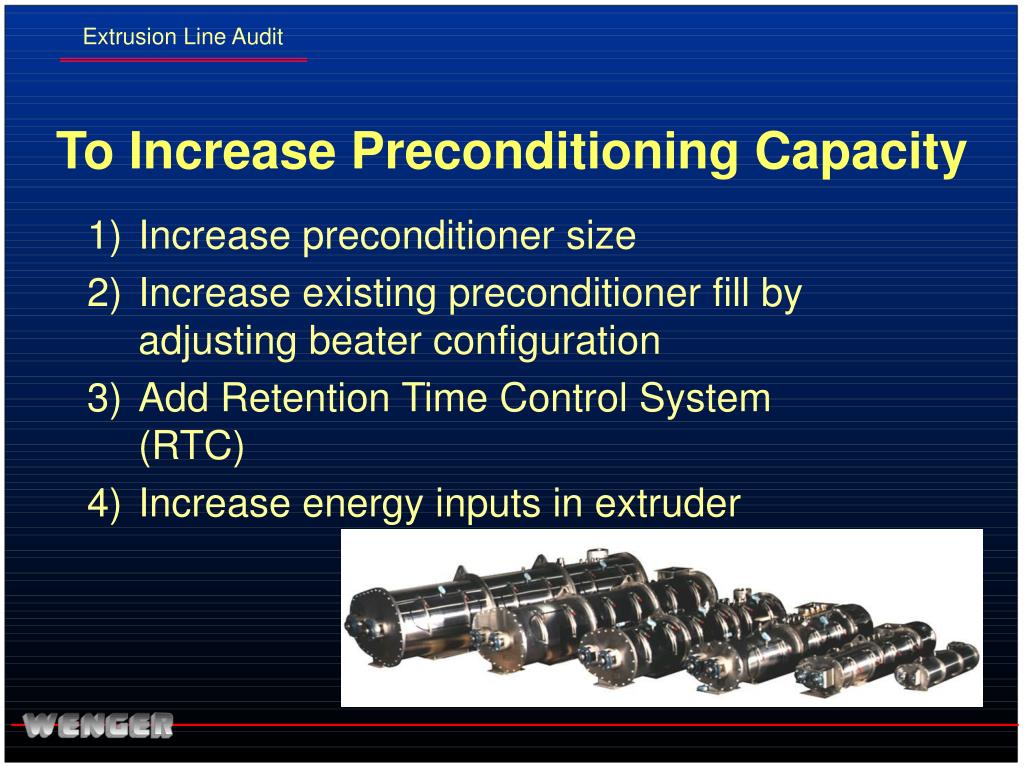 Extrusion Line Audit

To Increase Preconditioning Capacity

1) Increase preconditioner size
2) Increase existing preconditioner fill by adjusting beater configuration
3) Add Retention Time Control System (RTC)
4) Increase energy inputs in extruder

WENGER